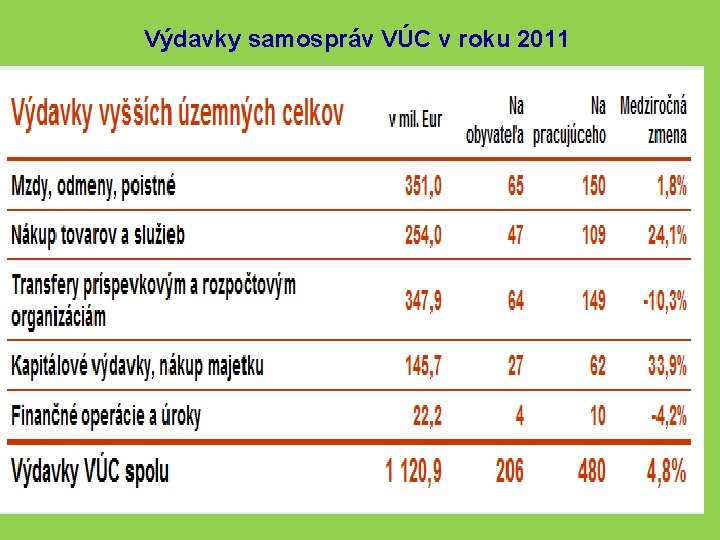 Výdavky samospráv VÚC v roku 2011

| Výdavky vyšších územných celkov | v mil. Eur | Na obyvateľa | Na pracujúceho | Medziročná zmena |
|---|---|---|---|---|
| Mzdy, odmeny, poistné | 351,0 | 65 | 150 | 1,8% |
| Nákup tovarov a služieb | 254,0 | 47 | 109 | 24,1% |
| Transfery príspevkovým a rozpočtovým organizáciám | 347,9 | 64 | 149 | -10,3% |
| Kapitálové výdavky, nákup majetku | 145,7 | 27 | 62 | 33,9% |
| Finančné operácie a úroky | 22,2 | 4 | 10 | -4,2% |
| Výdavky VÚC spolu | 1 120,9 | 206 | 480 | 4,8% |